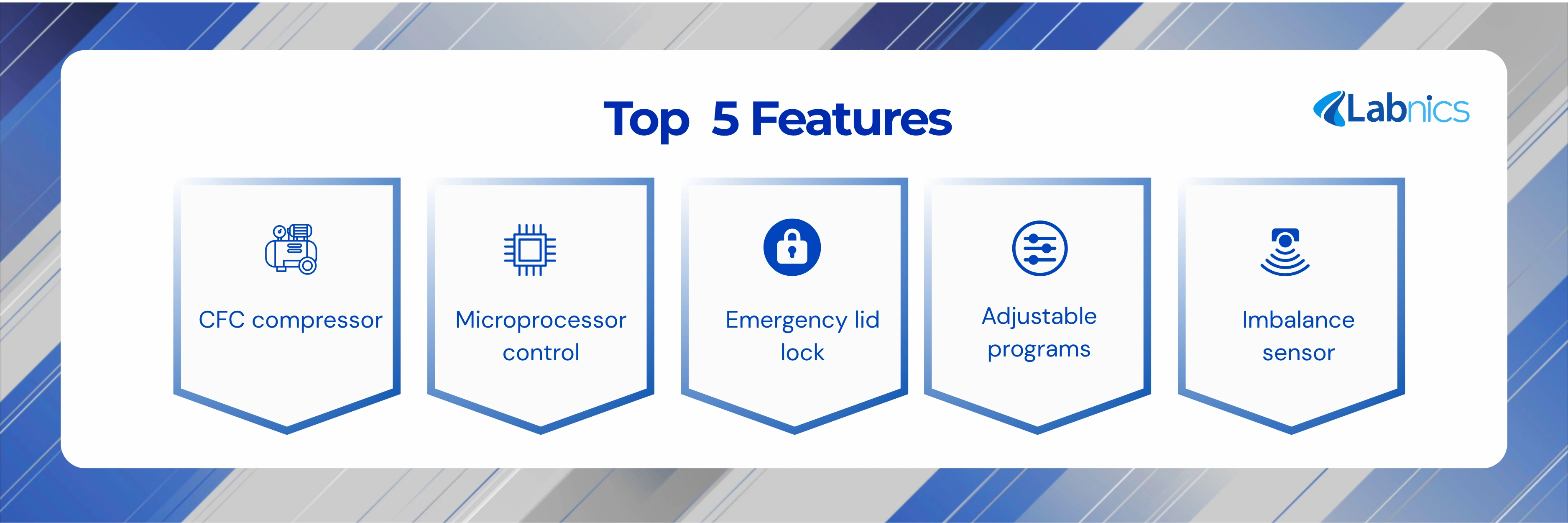 Top 5 Features

Labnics

CFC compressor

Microprocessor control

Emergency lid lock

Adjustable programs

Imbalance sensor